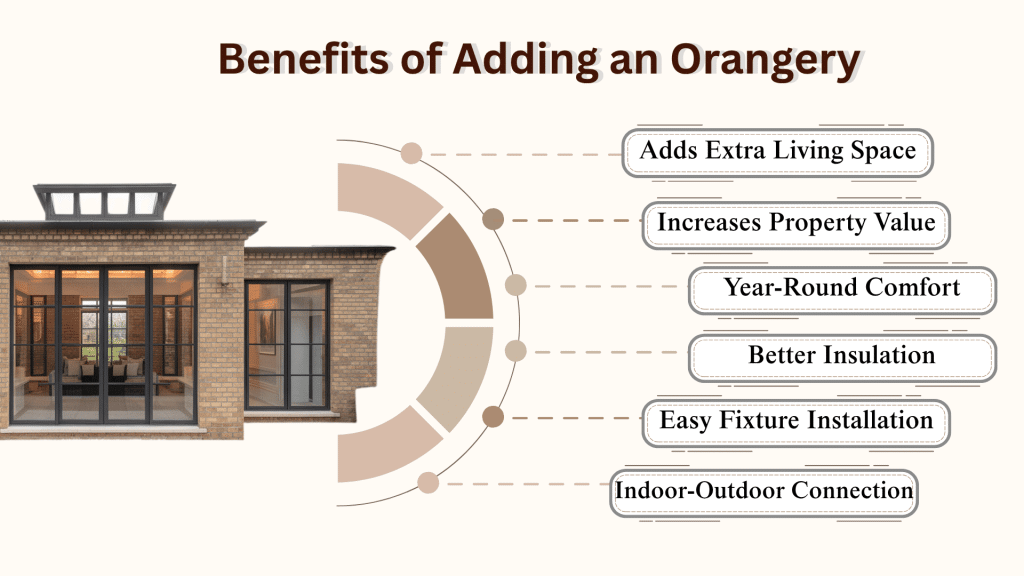 Benefits of Adding an Orangery

Adds Extra Living Space

Increases Property Value

Year-Round Comfort

Better Insulation

Easy Fixture Installation

Indoor-Outdoor Connection